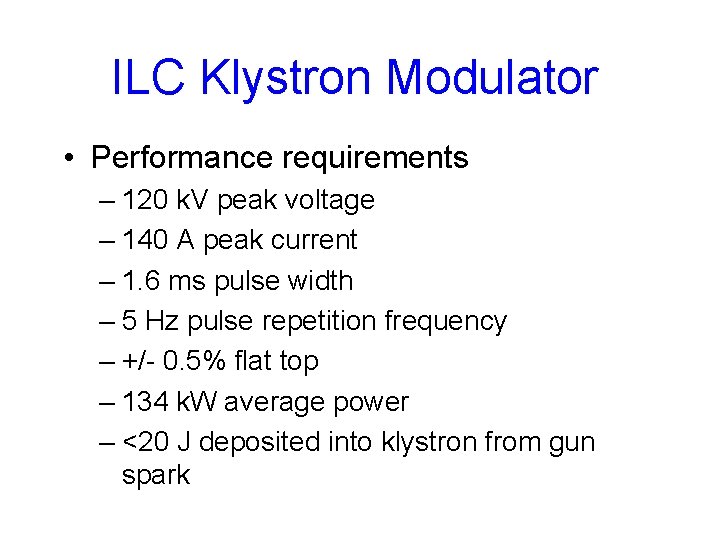 ILC Klystron Modulator

• Performance requirements
– 120 kV peak voltage
– 140 A peak current
– 1.6 ms pulse width
– 5 Hz pulse repetition frequency
– +/- 0.5% flat top
– 134 kW average power
– <20 J deposited into klystron from gun spark